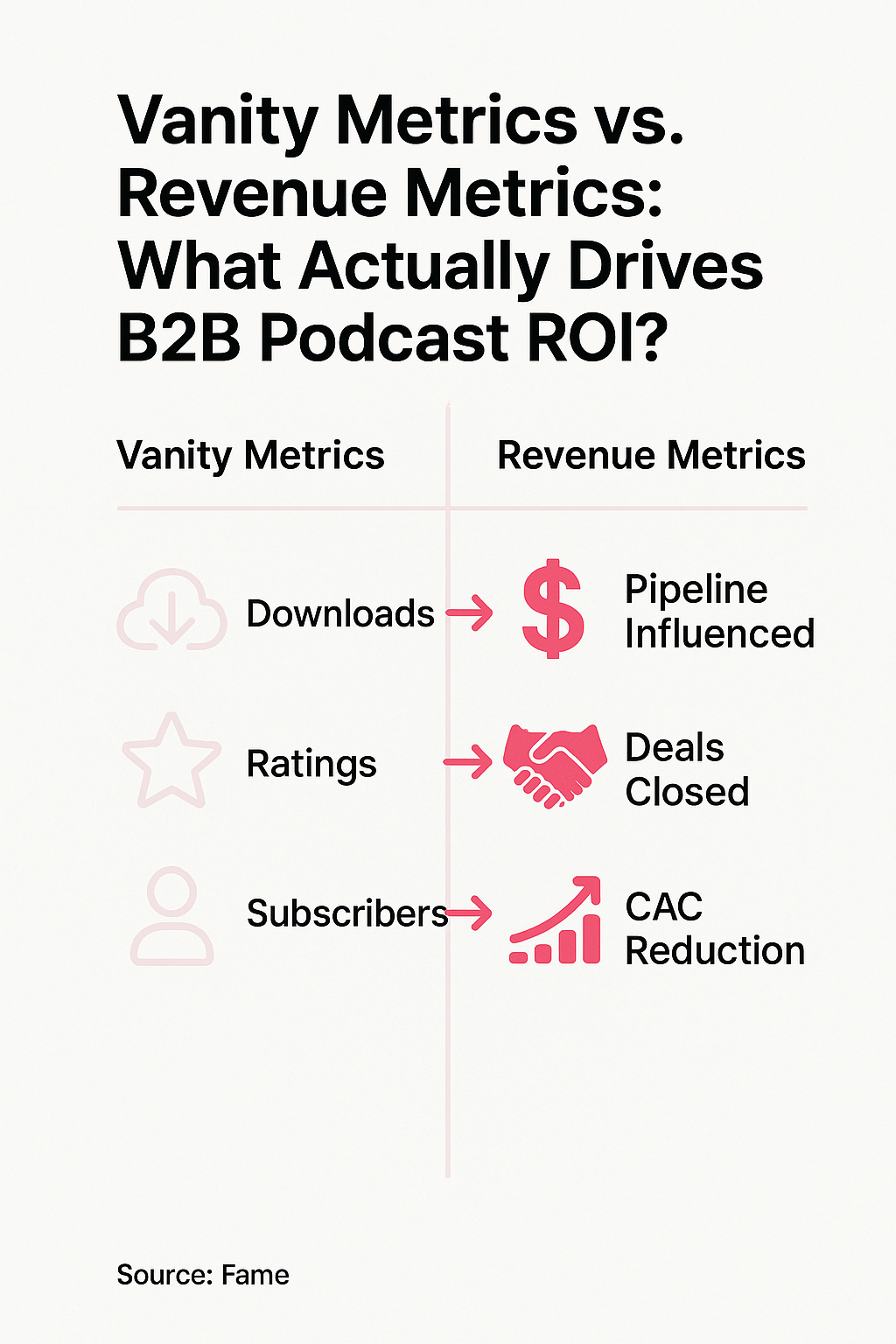 Vanity Metrics vs. Revenue Metrics: What Actually Drives B2B Podcast ROI?

| Vanity Metrics | Revenue Metrics |
|---|---|
| Downloads | Pipeline Influenced |
| Ratings | Deals Closed |
| Subscribers | CAC Reduction |

Source: Fame